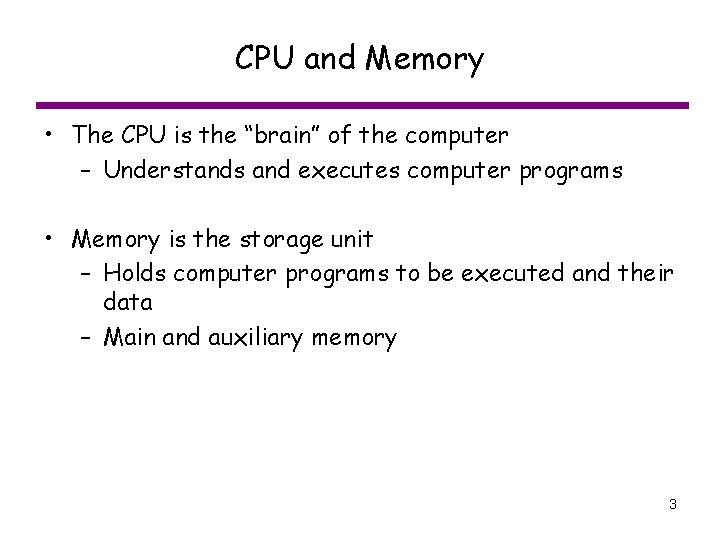 CPU and Memory

• The CPU is the “brain” of the computer
– Understands and executes computer programs

• Memory is the storage unit
– Holds computer programs to be executed and their data
– Main and auxiliary memory

3